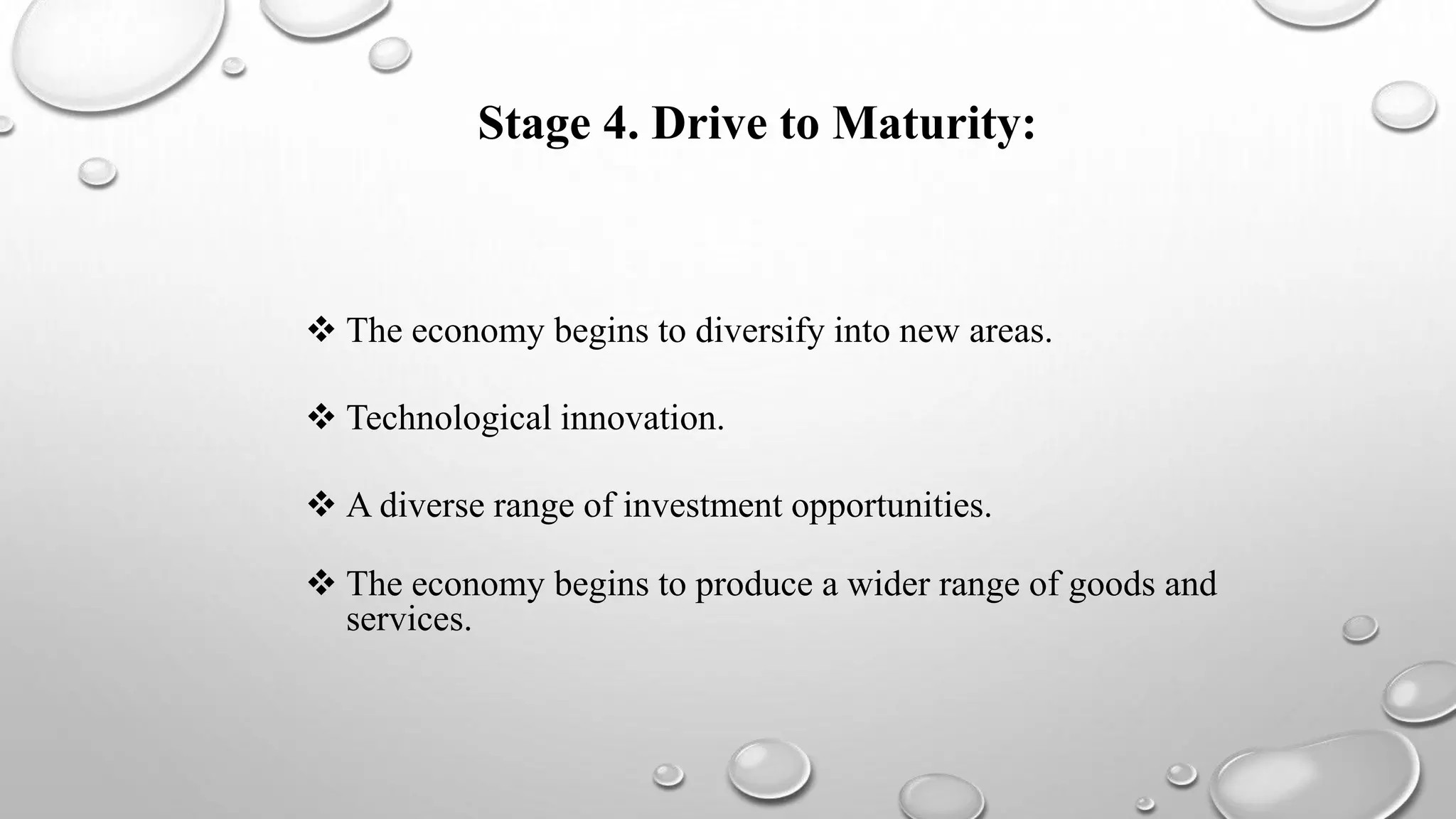 Stage 4. Drive to Maturity:

❖ The economy begins to diversify into new areas.

❖ Technological innovation.

❖ A diverse range of investment opportunities.

❖ The economy begins to produce a wider range of goods and services.